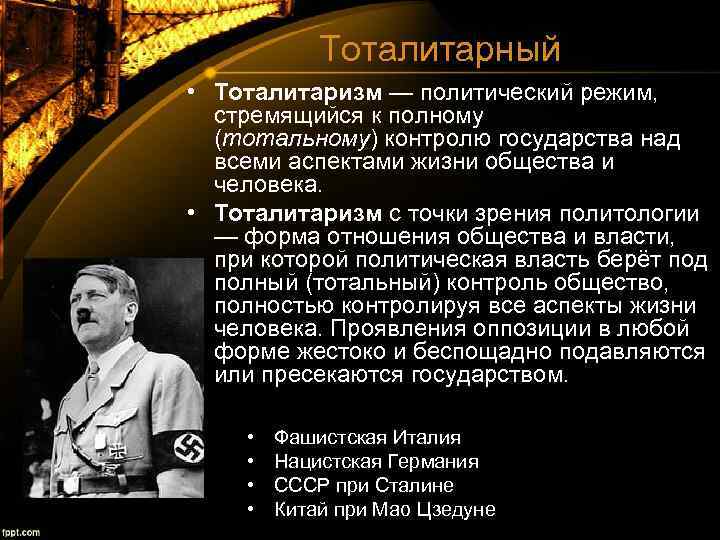 Тоталитарный

• Тоталитаризм — политический режим, стремящийся к полному (тотальному) контролю государства над всеми аспектами жизни общества и человека.
• Тоталитаризм с точки зрения политологии — форма отношения общества и власти, при которой политическая власть берёт под полный (тотальный) контроль общество, полностью контролируя все аспекты жизни человека. Проявления оппозиции в любой форме жестоко и беспощадно подавляются или пресекаются государством.

• Фашистская Италия
• Нацистская Германия
• СССР при Сталине
• Китай при Мао Цзедуне

fppt.com